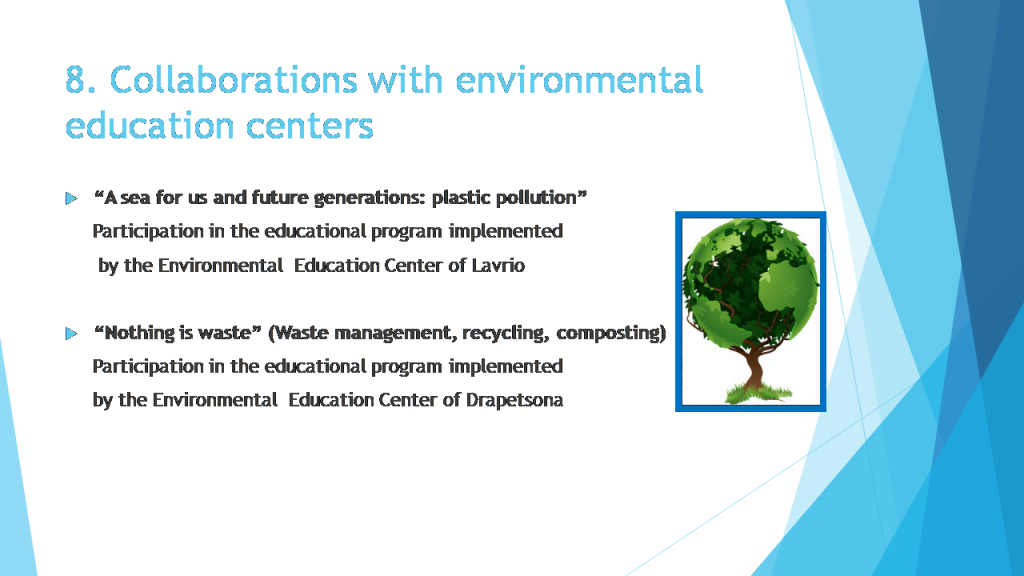 8. Collaborations with environmental education centers

“A sea for us and future generations: plastic pollution”
Participation in the educational program implemented by the Environmental Education Center of Lavrio

“Nothing is waste” (Waste management, recycling, composting)
Participation in the educational program implemented by the Environmental Education Center of Drapetsona